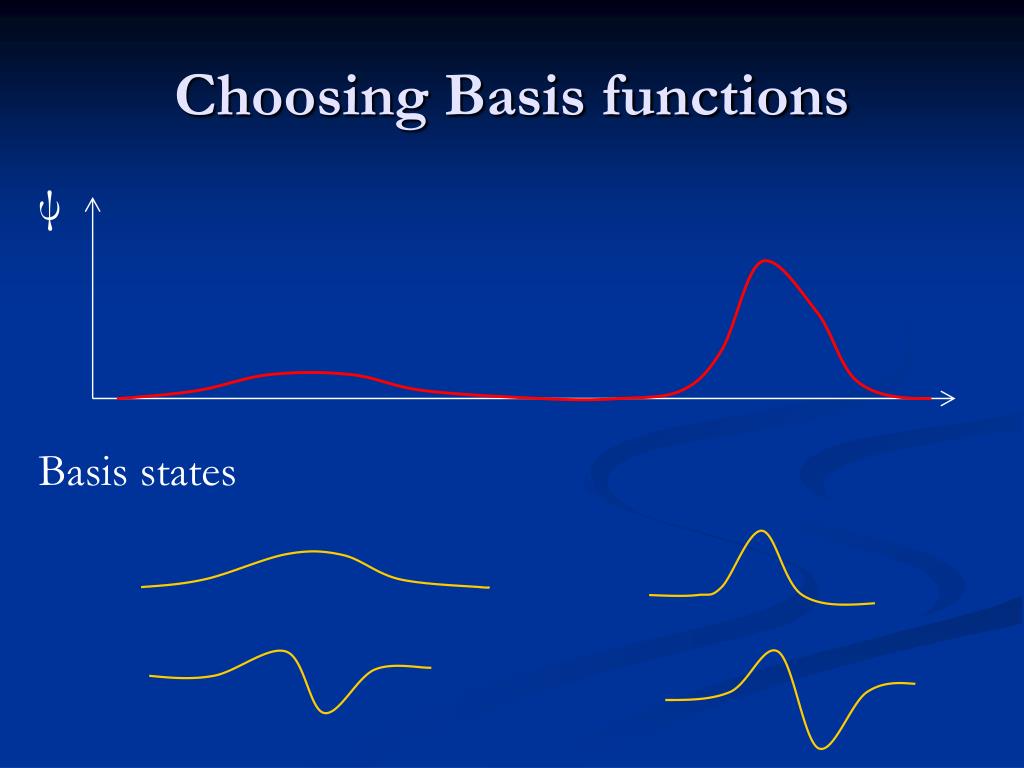 Choosing Basis functions

$\psi$

Basis states